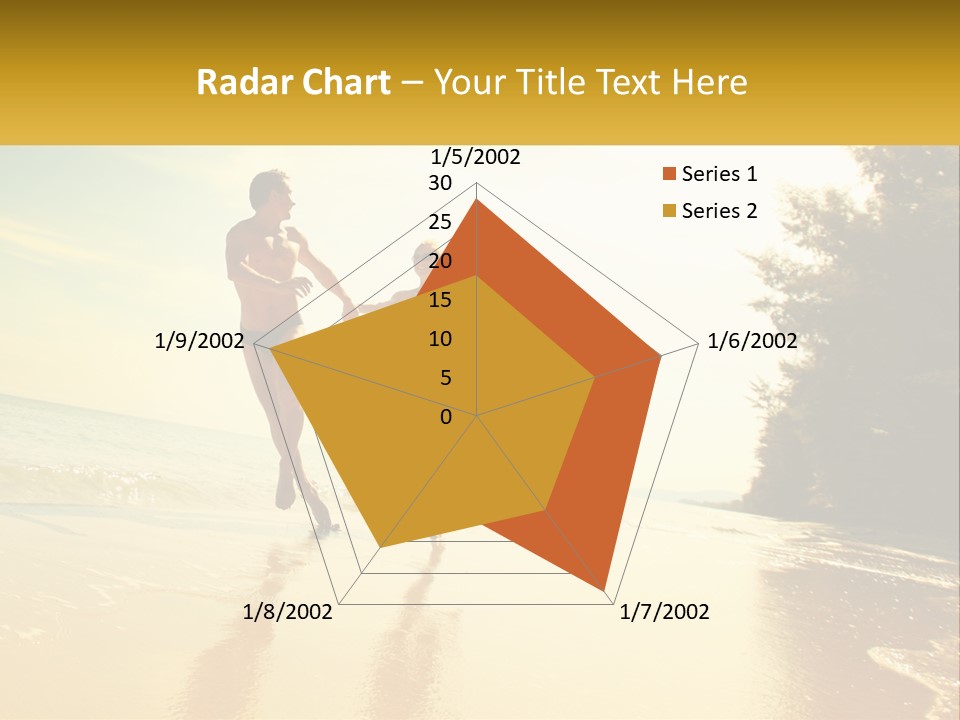 Radar Chart – Your Title Text Here

1/5/2002
30
25
20
15
10
5
0
1/6/2002
1/7/2002
1/8/2002
1/9/2002

Series 1
Series 2